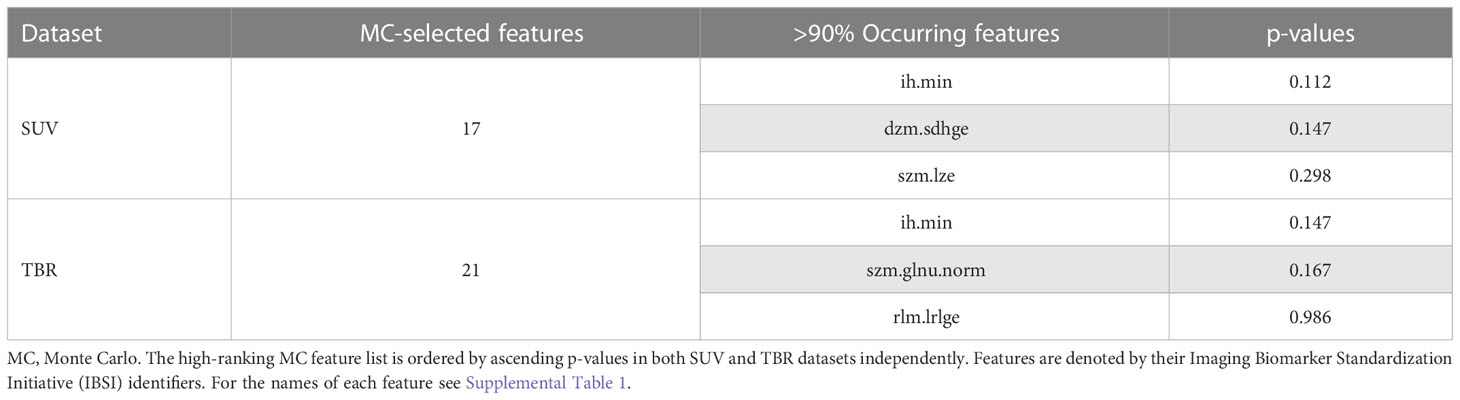 | Dataset | MC-selected features | >90% Occurring features | p-values |
|---|---|---|---|
| SUV | 17 | ih.min | 0.112 |
| | | dzm.sdhge | 0.147 |
| | | szm.lze | 0.298 |
| TBR | 21 | ih.min | 0.147 |
| | | szm.glnu.norm | 0.167 |
| | | rlm.lrlge | 0.986 |

MC, Monte Carlo. The high-ranking MC feature list is ordered by ascending p-values in both SUV and TBR datasets independently. Features are denoted by their Imaging Biomarker Standardization Initiative (IBSI) identifiers. For the names of each feature see Supplemental Table 1.